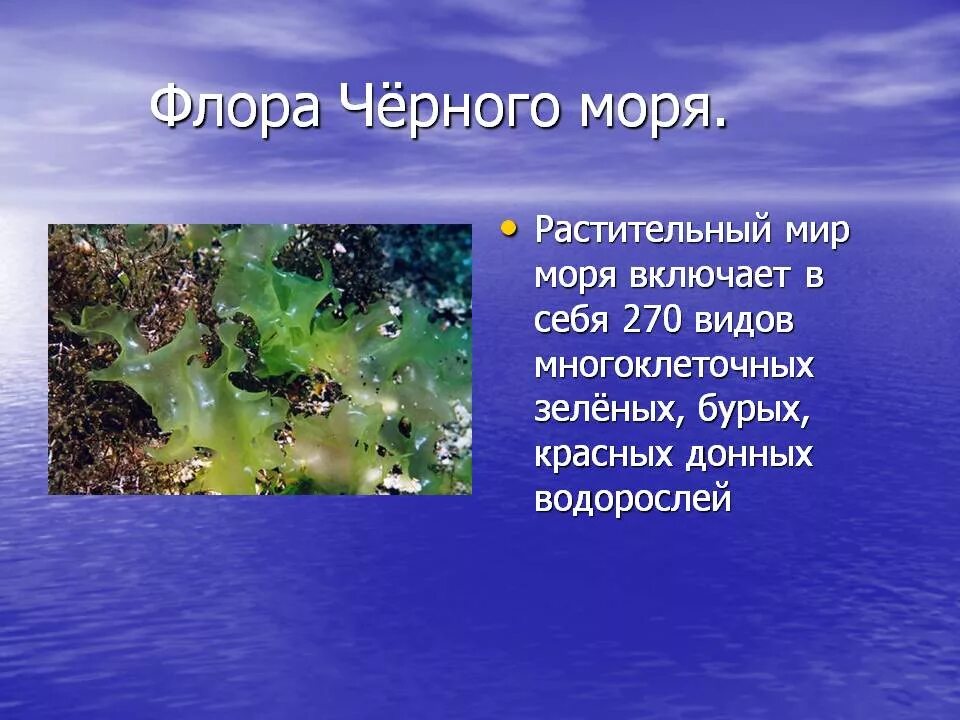 Флора Чёрного моря.

• Растительный мир моря включает в себя 270 видов многоклеточных зелёных, бурых, красных донных водорослей